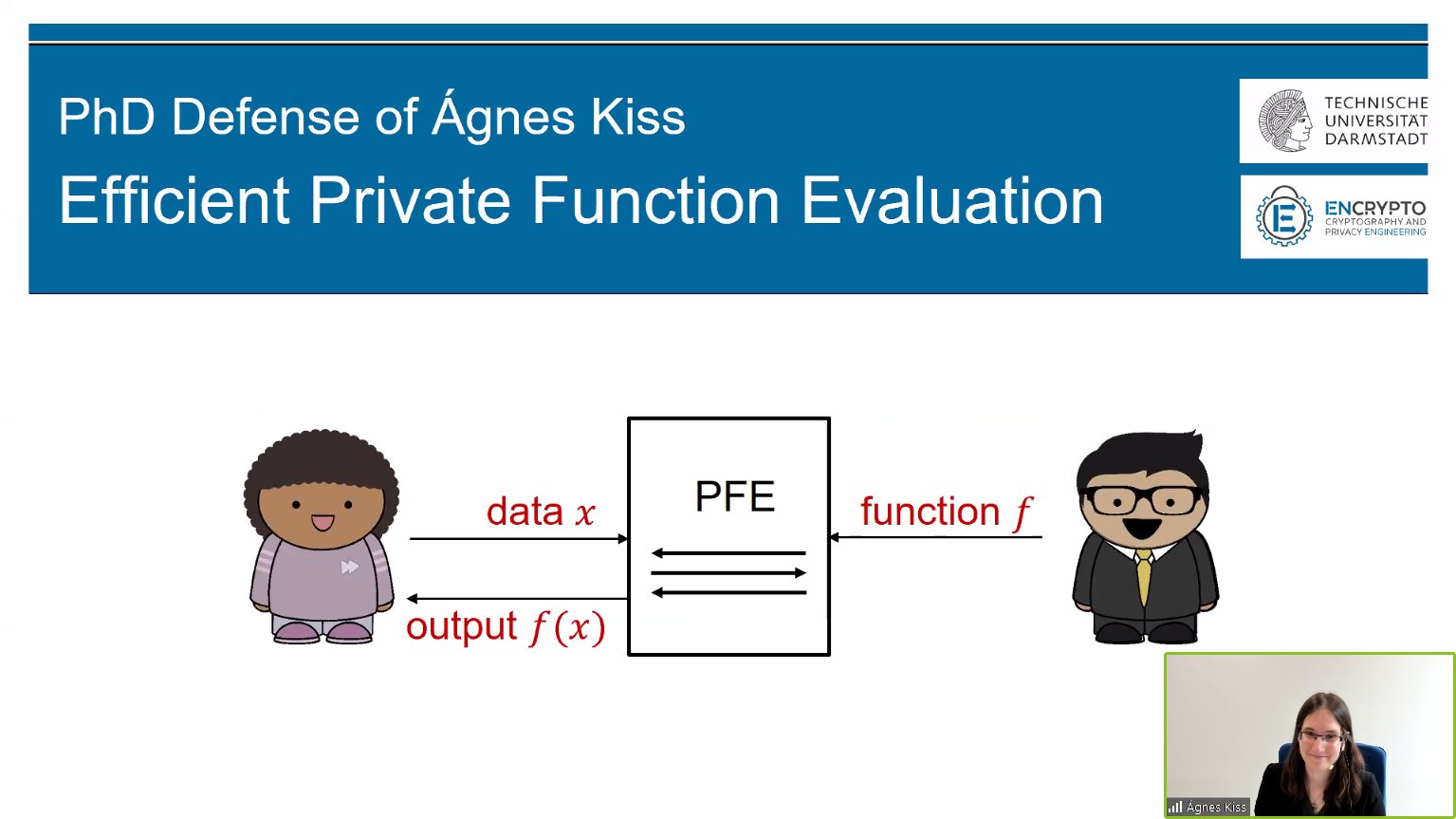 PhD Defense of Ágnes Kiss

Efficient Private Function Evaluation

TECHNISCHE UNIVERSITÄT DARMSTADT

ENCRYPTO
CRYPTOGRAPHY AND PRIVACY ENGINEERING

data $x$

output $f(x)$

PFE

function $f$

Ágnes Kiss